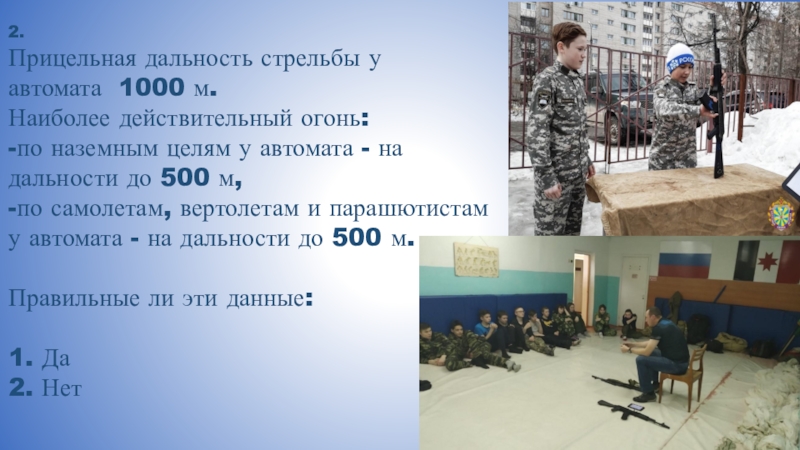 2.
Прицельная дальность стрельбы у автомата 1000 м.
Наиболее действительный огонь:
-по наземным целям у автомата - на дальности до 500 м,
-по самолетам, вертолетам и парашютистам у автомата - на дальности до 500 м.

Правильные ли эти данные:

1. Да
2. Нет